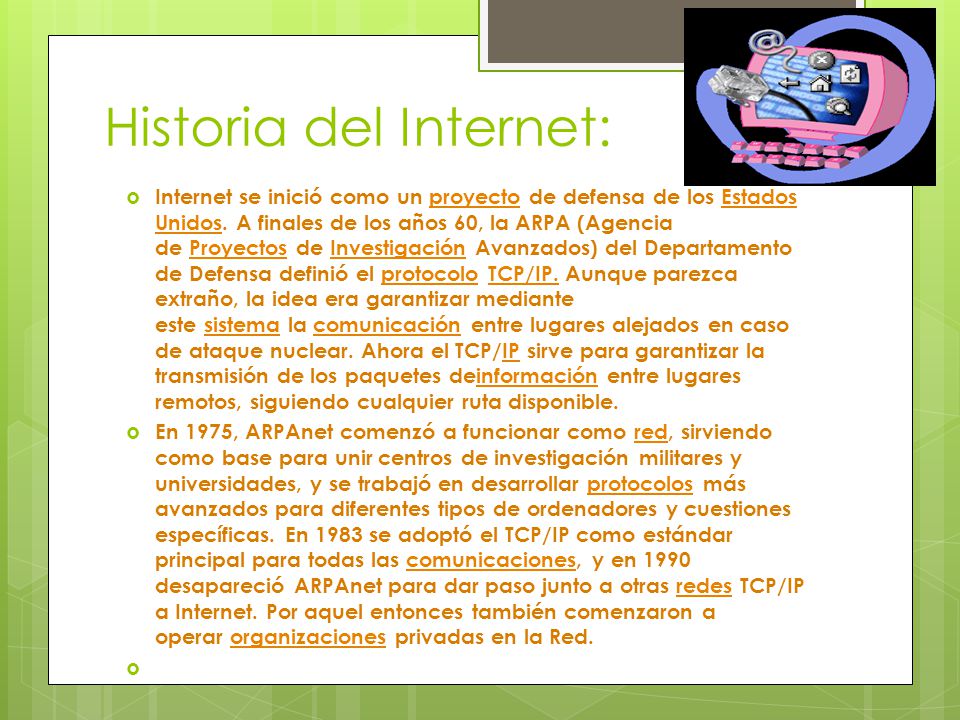 Historia del Internet:

Internet se inició como un proyecto de defensa de los Estados Unidos. A finales de los años 60, la ARPA (Agencia de Proyectos de Investigación Avanzados) del Departamento de Defensa definió el protocolo TCP/IP. Aunque parezca extraño, la idea era garantizar mediante este sistema la comunicación entre lugares alejados en caso de ataque nuclear. Ahora el TCP/IP sirve para garantizar la transmisión de los paquetes deinformación entre lugares remotos, siguiendo cualquier ruta disponible.

En 1975, ARPAnet comenzó a funcionar como red, sirviendo como base para unir centros de investigación militares y universidades, y se trabajó en desarrollar protocolos más avanzados para diferentes tipos de ordenadores y cuestiones específicas. En 1983 se adoptó el TCP/IP como estándar principal para todas las comunicaciones, y en 1990 desapareció ARPAnet para dar paso junto a otras redes TCP/IP a Internet. Por aquel entonces también comenzaron a operar organizaciones privadas en la Red.